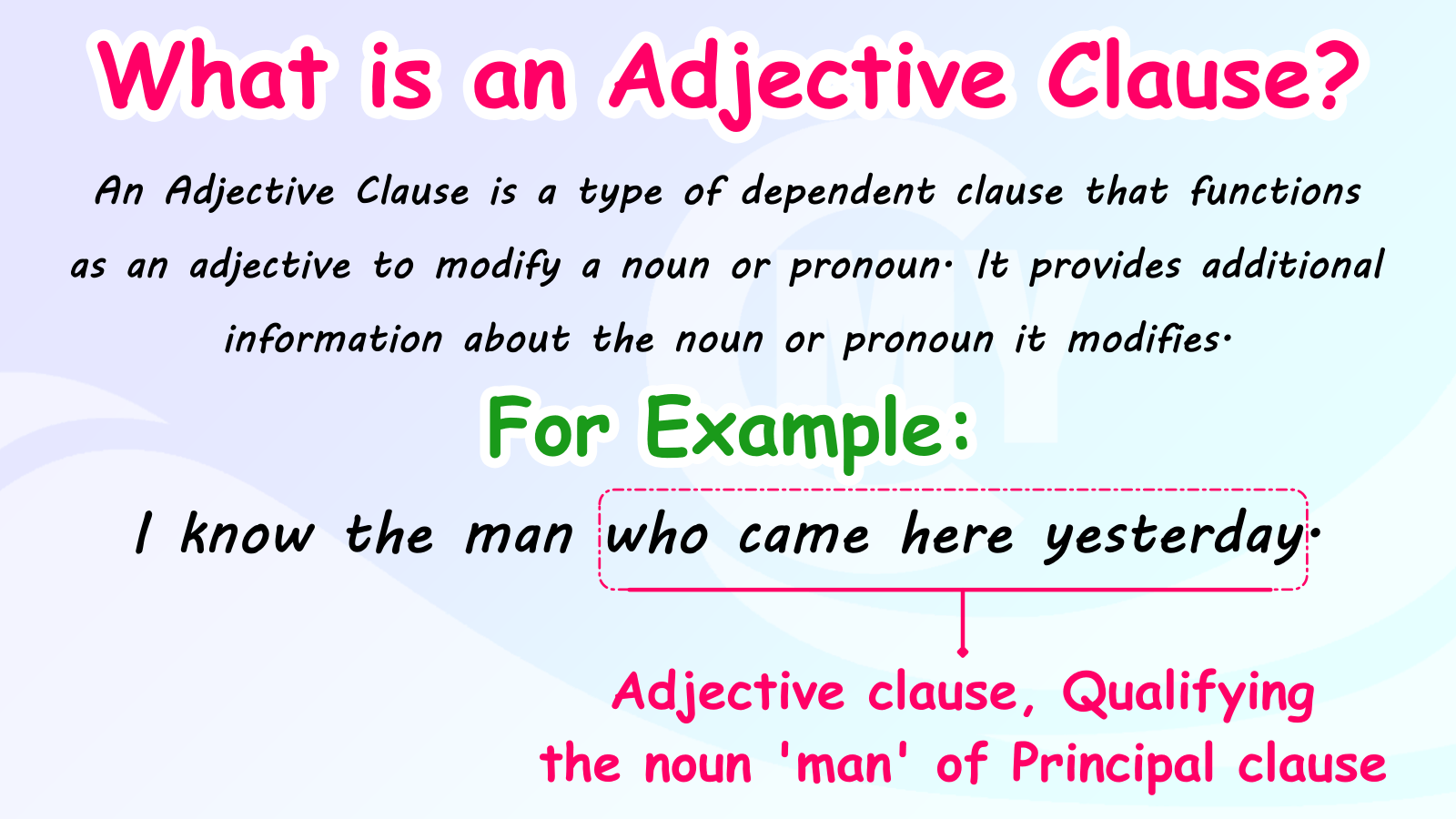 What is an Adjective Clause?

An Adjective Clause is a type of dependent clause that functions as an adjective to modify a noun or pronoun. It provides additional information about the noun or pronoun it modifies.

For Example:

I know the man who came here yesterday.

Adjective clause, Qualifying the noun 'man' of Principal clause